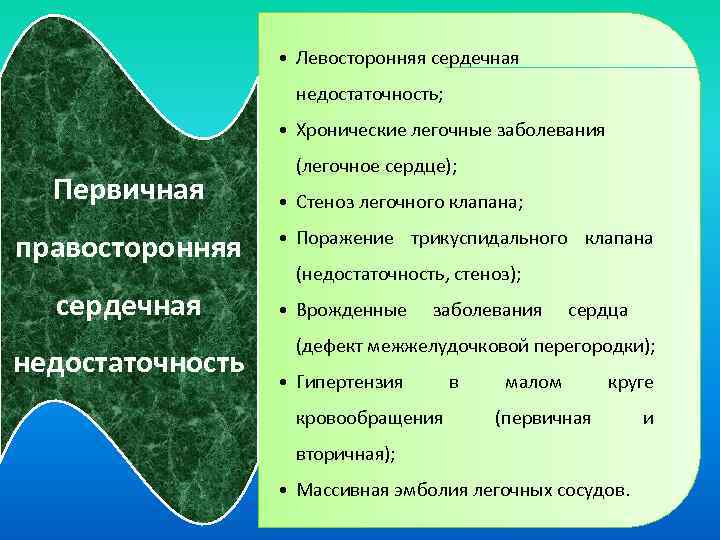 Первичная правосторонняя сердечная недостаточность

• Левосторонняя сердечная недостаточность;
• Хронические легочные заболевания (легочное сердце);
• Стеноз легочного клапана;
• Поражение трикуспидального клапана (недостаточность, стеноз);
• Врожденные заболевания сердца (дефект межжелудочковой перегородки);
• Гипертензия в малом круге кровообращения (первичная и вторичная);
• Массивная эмболия легочных сосудов.